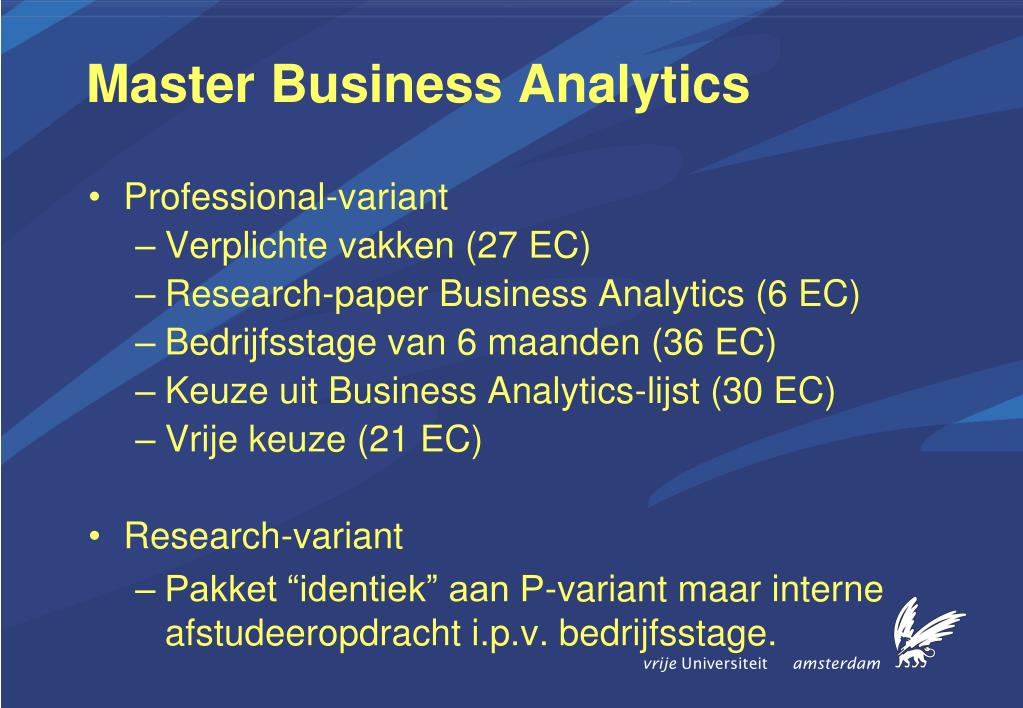 Master Business Analytics

• Professional-variant
– Verplichte vakken (27 EC)
– Research-paper Business Analytics (6 EC)
– Bedrijfsstage van 6 maanden (36 EC)
– Keuze uit Business Analytics-lijst (30 EC)
– Vrije keuze (21 EC)

• Research-variant
– Pakket “identiek” aan P-variant maar interne afstudeeropdracht i.p.v. bedrijfsstage.

vrije Universiteit amsterdam